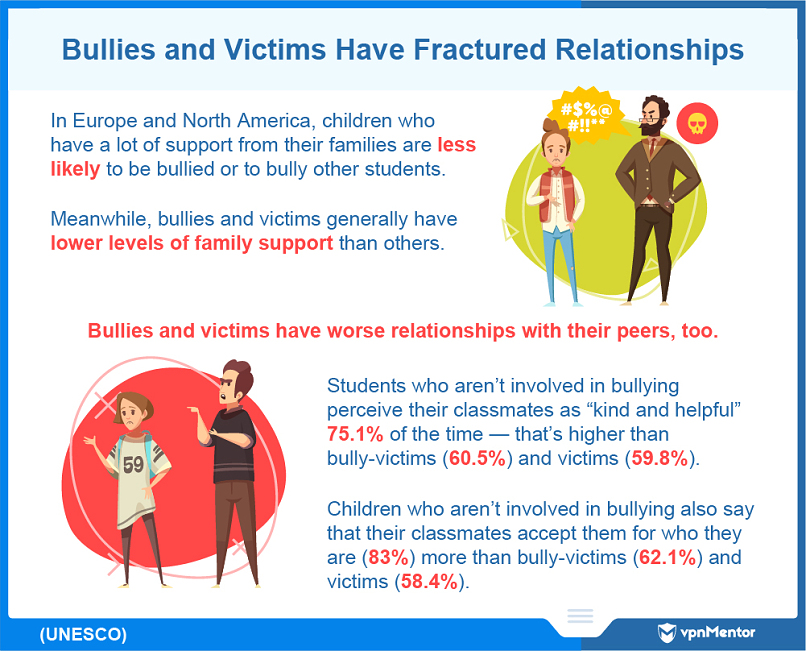 Bullies and Victims Have Fractured Relationships

In Europe and North America, children who have a lot of support from their families are less likely to be bullied or to bully other students.

Meanwhile, bullies and victims generally have lower levels of family support than others.

#$%@ #!!**

Bullies and victims have worse relationships with their peers, too.

59

Students who aren't involved in bullying perceive their classmates as "kind and helpful" 75.1% of the time — that's higher than bully-victims (60.5%) and victims (59.8%).

Children who aren't involved in bullying also say that their classmates accept them for who they are (83%) more than bully-victims (62.1%) and victims (58.4%).

(UNESCO)

vpnMentor